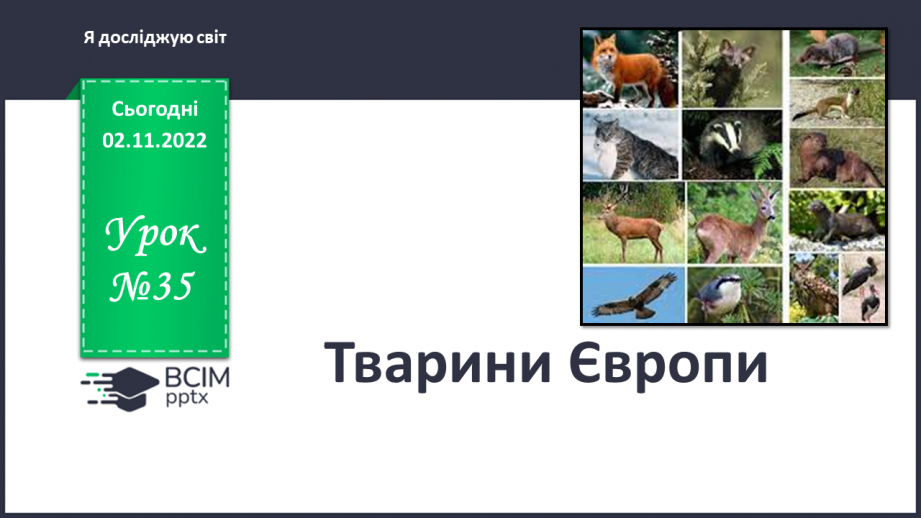 Я досліджую світ

Сьогодні
02.11.2022

Урок
№35

ВСІМ
pptx

Тварини Європи